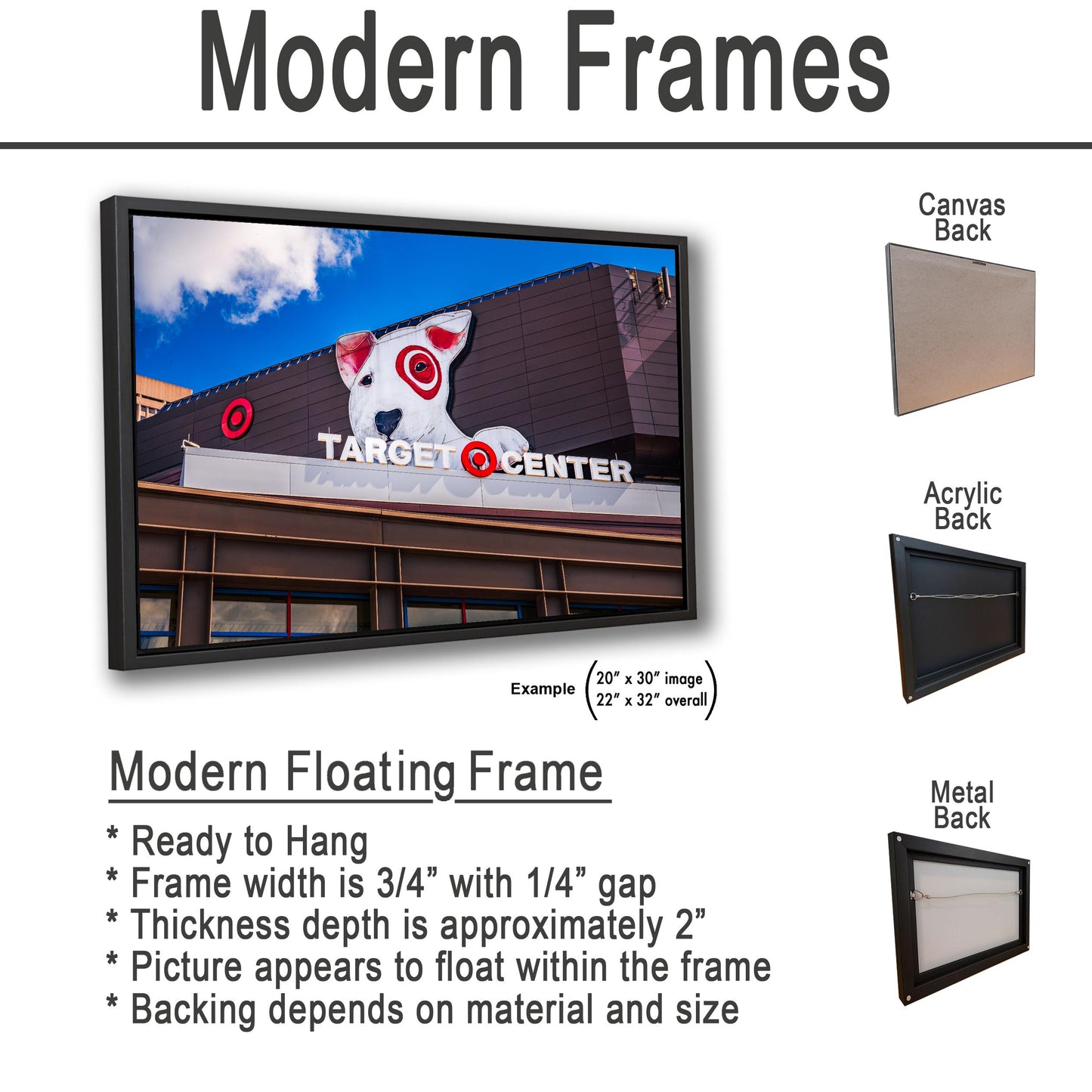 Modern Frames

TARGET CENTER

Example (20" x 30" image 22" x 32" overall)

Canvas Back

Acrylic Back

Metal Back

Modern Floating Frame

* Ready to Hang
* Frame width is 3/4" with 1/4" gap
* Thickness depth is approximately 2"
* Picture appears to float within the frame
* Backing depends on material and size